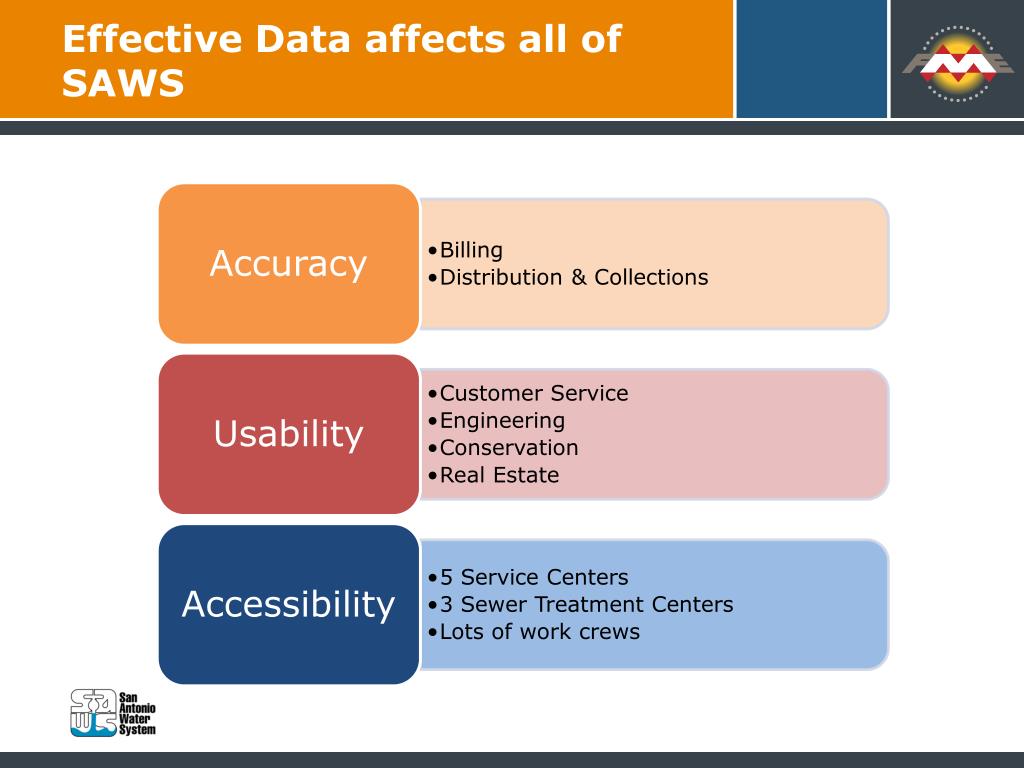 Effective Data affects all of SAWS

FME

Accuracy

•Billing
•Distribution & Collections

Usability

•Customer Service
•Engineering
•Conservation
•Real Estate

Accessibility

•5 Service Centers
•3 Sewer Treatment Centers
•Lots of work crews

SAWS San Antonio Water System